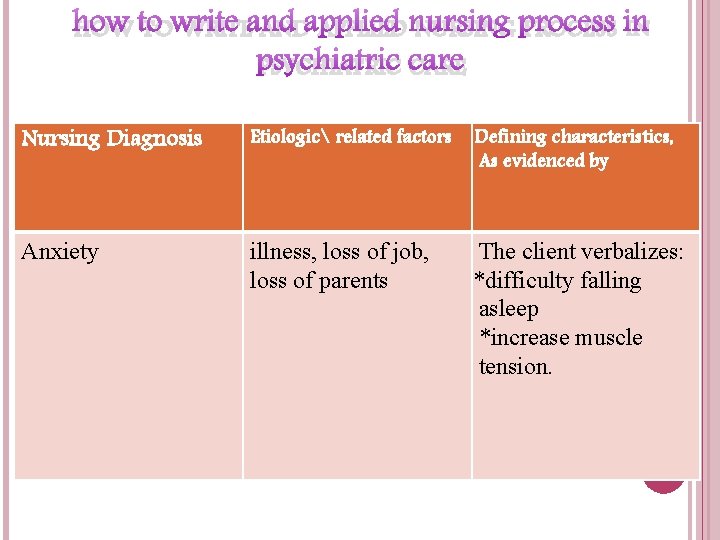 how to write and applied nursing process in psychiatric care

| Nursing Diagnosis | Etiologic\ related factors | Defining characteristics, As evidenced by |
|---|---|---|
| Anxiety | illness, loss of job, loss of parents | The client verbalizes: *difficulty falling asleep *increase muscle tension. |